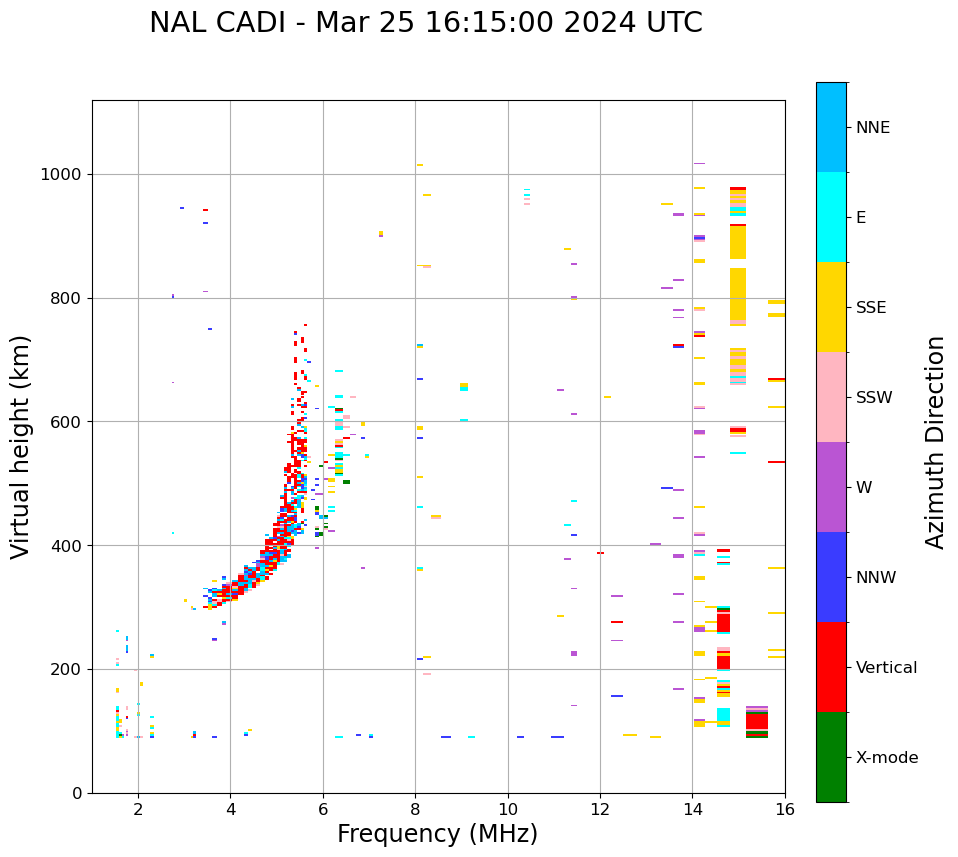 NAL CADI - Mar 25 16:15:00 2024 UTC

Virtual height (km)

1000
800
600
400
200
0

2
4
6
8
10
12
14
16

Frequency (MHz)

NNE
E
SSE
SSW
W
NNW
Vertical
X-mode

Azimuth Direction